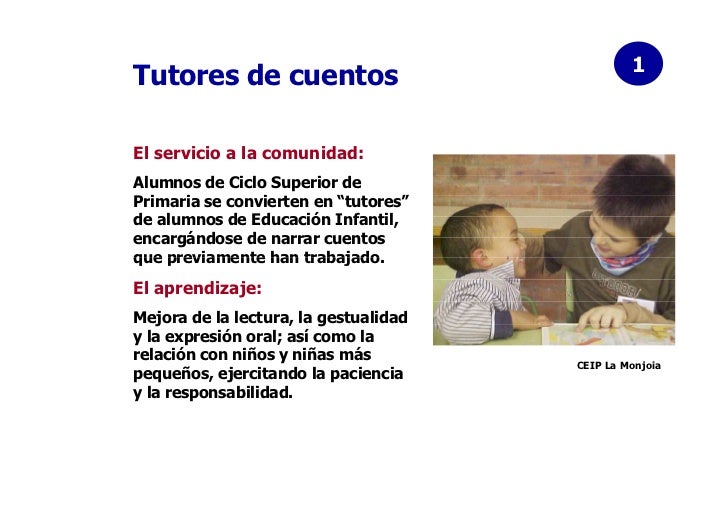 Tutores de cuentos

1

El servicio a la comunidad:

Alumnos de Ciclo Superior de Primaria se convierten en “tutores” de alumnos de Educación Infantil, encargándose de narrar cuentos que previamente han trabajado.

El aprendizaje:

Mejora de la lectura, la gestualidad y la expresión oral; así como la relación con niños y niñas más pequeños, ejercitando la paciencia y la responsabilidad.

CEIP La Monjoia